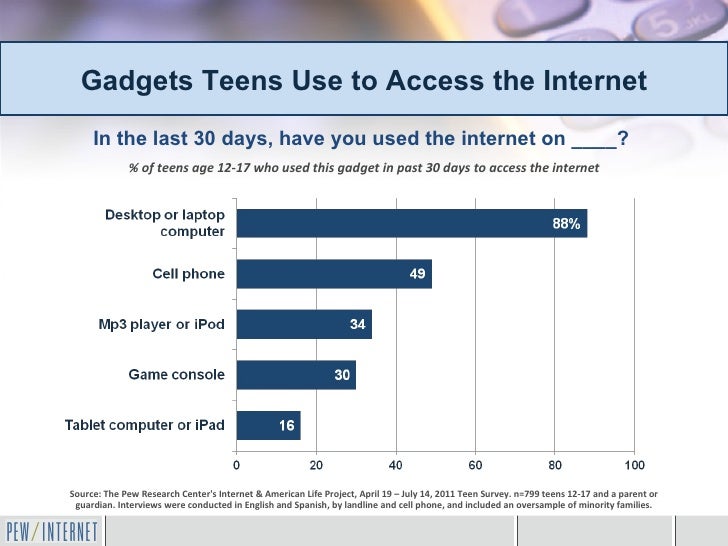 Gadgets Teens Use to Access the Internet

In the last 30 days, have you used the internet on ____?

% of teens age 12-17 who used this gadget in past 30 days to access the internet

Desktop or laptop computer 88%
Cell phone 49
Mp3 player or iPod 34
Game console 30
Tablet computer or iPad 16

0 20 40 60 80 100

Source: The Pew Research Center's Internet & American Life Project, April 19 – July 14, 2011 Teen Survey. n=799 teens 12-17 and a parent or guardian. Interviews were conducted in English and Spanish, by landline and cell phone, and included an oversample of minority families.

PEW/INTERNET